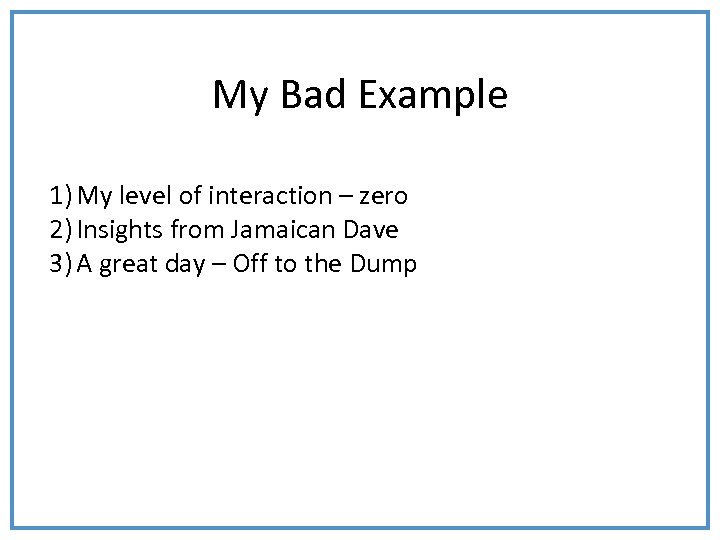 My Bad Example

1) My level of interaction – zero
2) Insights from Jamaican Dave
3) A great day – Off to the Dump